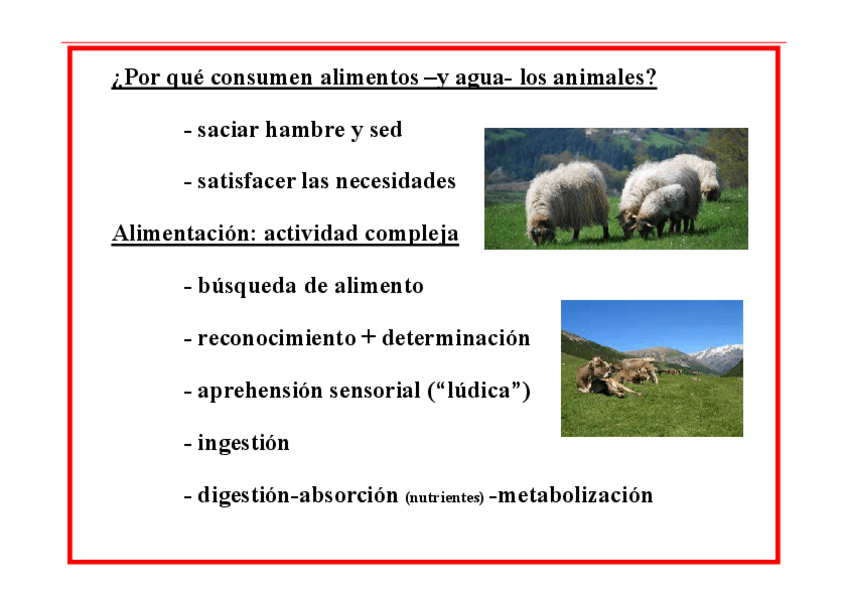 ¿Por qué consumen alimentos –y agua- los animales?

- saciar hambre y sed

- satisfacer las necesidades

Alimentación: actividad compleja

- búsqueda de alimento

- reconocimiento + determinación

- aprehensión sensorial (“lúdica”)

- ingestión

- digestión-absorción (nutrientes) -metabolización